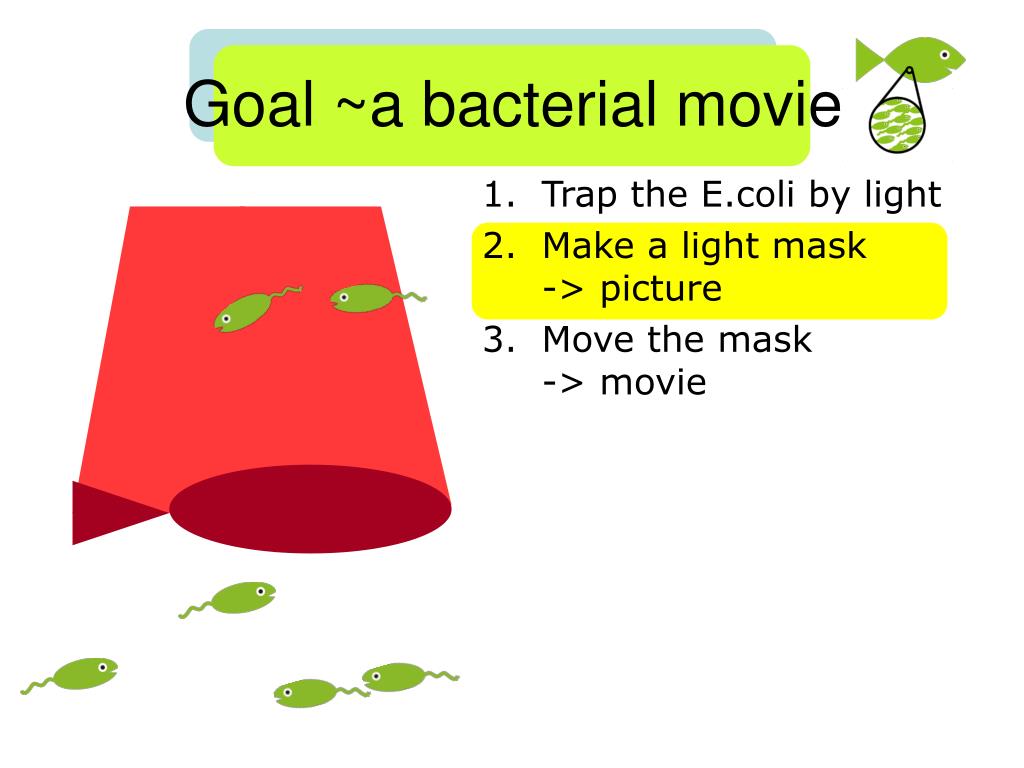 Goal ~a bacterial movie

1. Trap the E.coli by light
2. Make a light mask -> picture
3. Move the mask -> movie